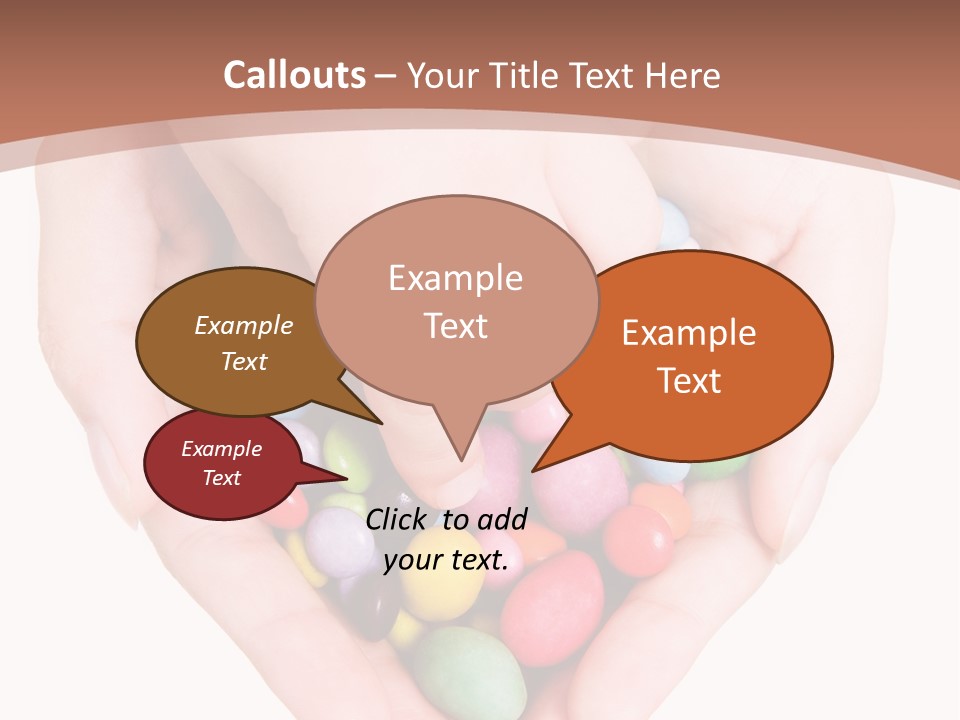 Callouts – Your Title Text Here

Example Text

Example Text

Example Text

Example Text

Click to add your text.